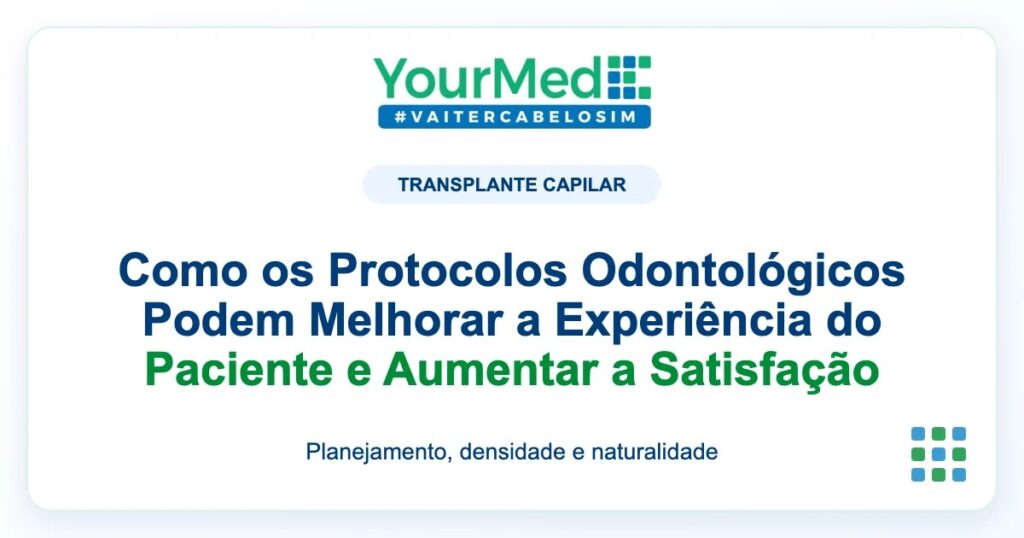 YourMed
#VAITERCABELOSIM

TRANSPLANTE CAPILAR

Como os Protocolos Odontológicos Podem Melhorar a Experiência do Paciente e Aumentar a Satisfação

Planejamento, densidade e naturalidade